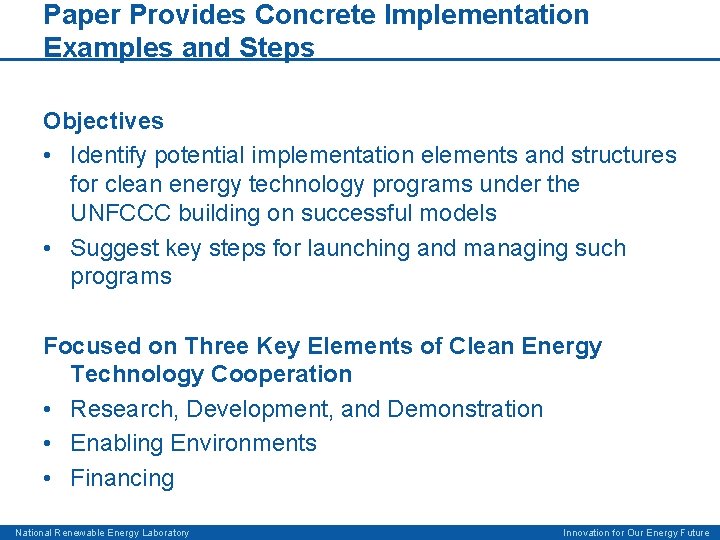 Paper Provides Concrete Implementation Examples and Steps

Objectives

• Identify potential implementation elements and structures for clean energy technology programs under the UNFCCC building on successful models

• Suggest key steps for launching and managing such programs

Focused on Three Key Elements of Clean Energy Technology Cooperation

• Research, Development, and Demonstration

• Enabling Environments

• Financing

National Renewable Energy Laboratory

Innovation for Our Energy Future